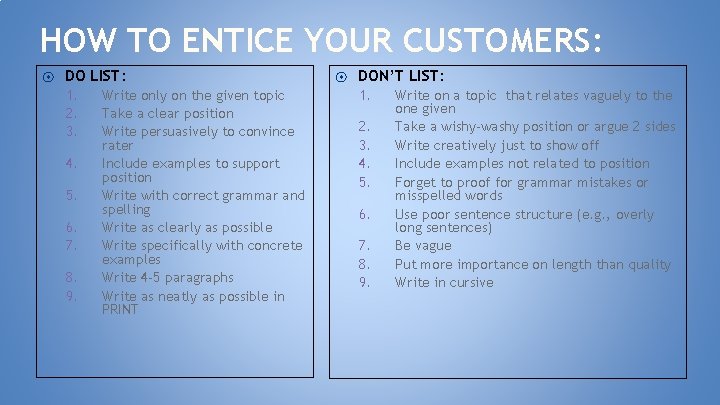 HOW TO ENTICE YOUR CUSTOMERS:

DO LIST:
1. Write only on the given topic
2. Take a clear position
3. Write persuasively to convince rater
4. Include examples to support position
5. Write with correct grammar and spelling
6. Write as clearly as possible
7. Write specifically with concrete examples
8. Write 4-5 paragraphs
9. Write as neatly as possible in PRINT

DON'T LIST:
1. Write on a topic that relates vaguely to the one given
2. Take a wishy-washy position or argue 2 sides
3. Write creatively just to show off
4. Include examples not related to position
5. Forget to proof for grammar mistakes or misspelled words
6. Use poor sentence structure (e.g., overly long sentences)
7. Be vague
8. Put more importance on length than quality
9. Write in cursive